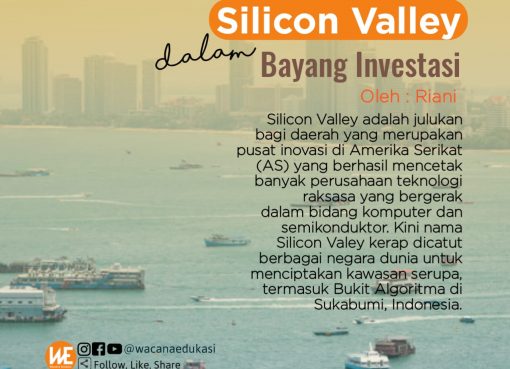 Silicon Valley

dalam Bayang Investasi

Oleh : Riani

Silicon Valley adalah julukan bagi daerah yang merupakan pusat inovasi di Amerika Serikat (AS) yang berhasil mencetak banyak perusahaan teknologi raksasa yang bergerak dalam bidang komputer dan semikonduktor. Kini nama Silicon Valey kerap dicatut berbagai negara dunia untuk menciptakan kawasan serupa, termasuk Bukit Algoritma di Sukabumi, Indonesia.

WE

@wacanaedukasi

Follow, Like, Share